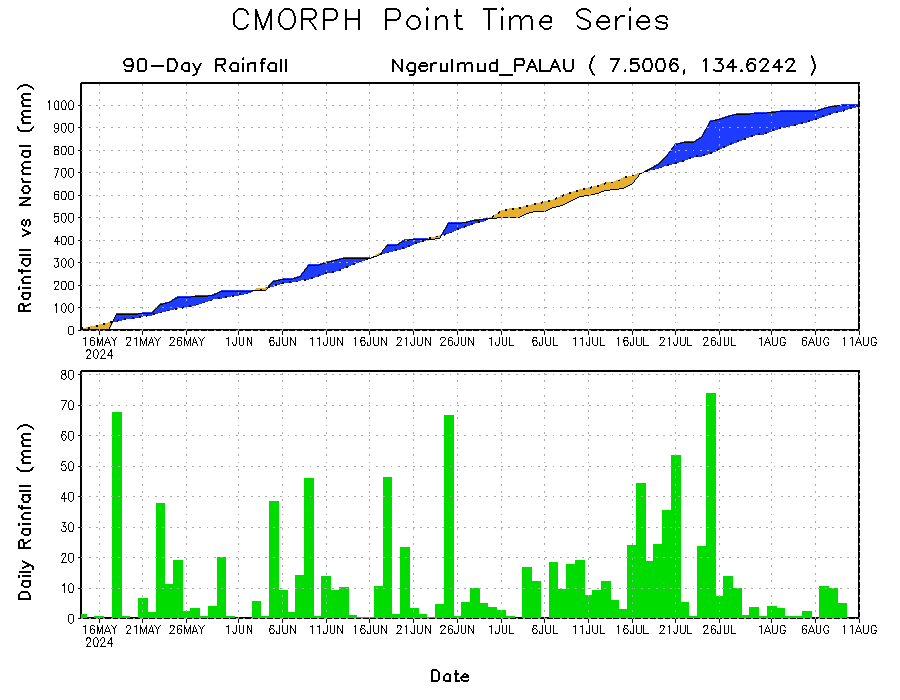 CMORPH Point Time Series

90-Day Rainfall

Ngerulmud_PALAU ( 7.5006, 134.6242 )

Rainfall vs Normal (mm)

1000
900
800
700
600
500
400
300
200
100
0

16MAY 2024
21MAY
26MAY
1JUN
6JUN
11JUN
16JUN
21JUN
26JUN
1JUL
6JUL
11JUL
16JUL
21JUL
26JUL
1AUG
6AUG
11AUG

Daily Rainfall (mm)

80
70
60
50
40
30
20
10
0

16MAY 2024
21MAY
26MAY
1JUN
6JUN
11JUN
16JUN
21JUN
26JUN
1JUL
6JUL
11JUL
16JUL
21JUL
26JUL
1AUG
6AUG
11AUG

Date